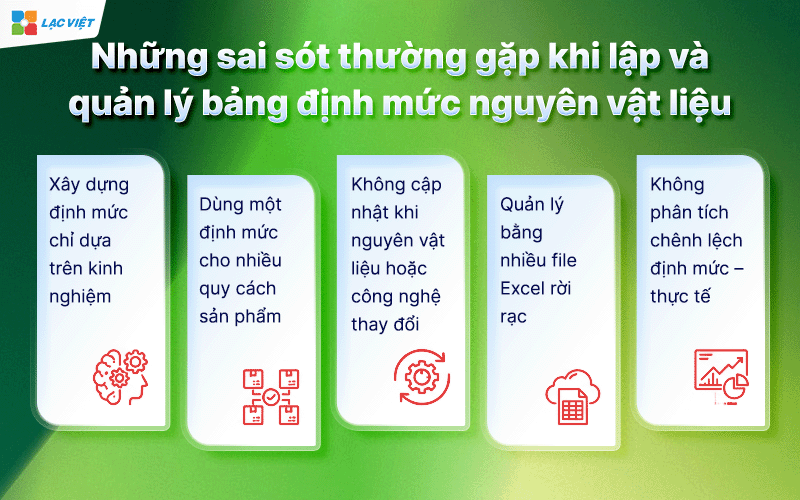 LẠC VIỆT

Những sai sót thường gặp khi lập và quản lý bảng định mức nguyên vật liệu

Xây dựng định mức chỉ dựa trên kinh nghiệm

Dùng một định mức cho nhiều quy cách sản phẩm

Không cập nhật khi nguyên vật liệu hoặc công nghệ thay đổi

Quản lý bằng nhiều file Excel rời rạc

Không phân tích chênh lệch định mức – thực tế